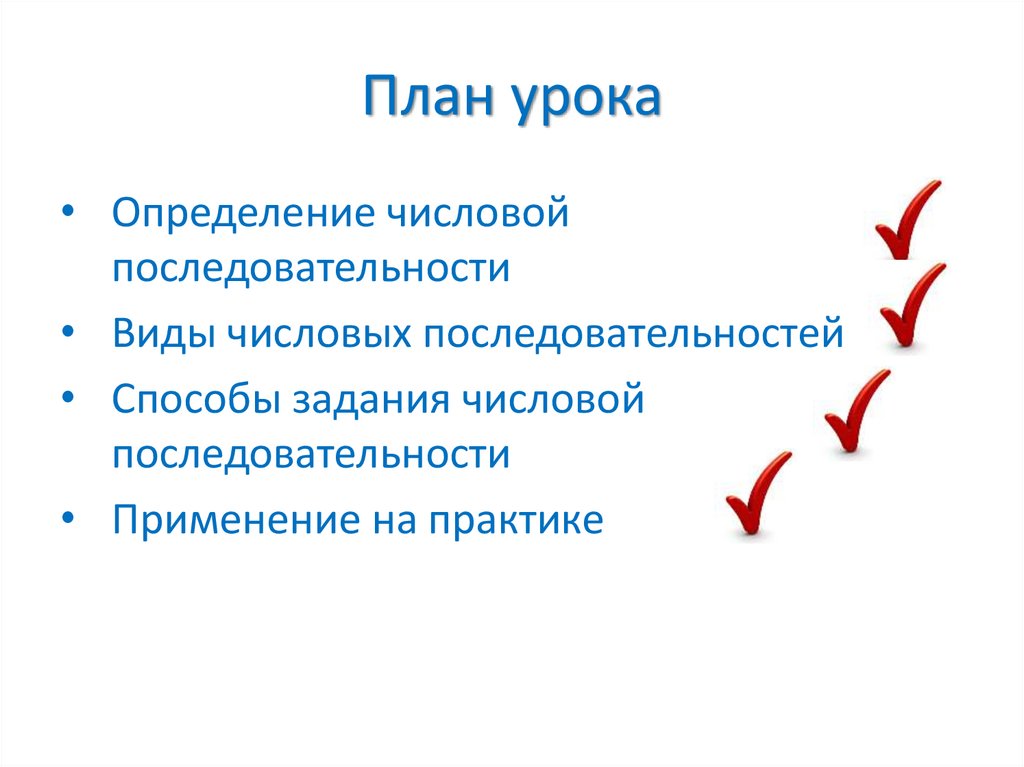 План урока

• Определение числовой последовательности
• Виды числовых последовательностей
• Способы задания числовой последовательности
• Применение на практике